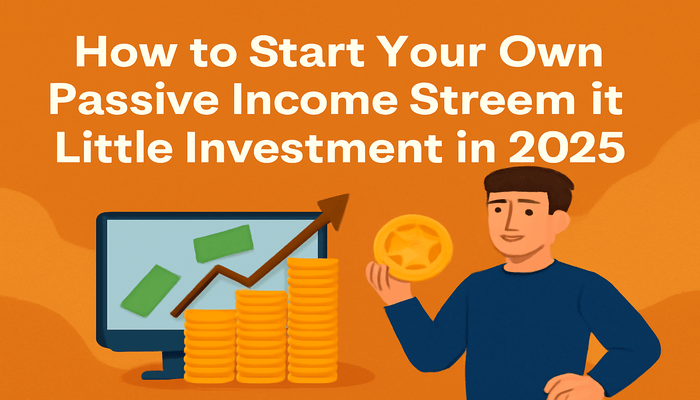 How to Start Your Own Passive Income Streem it Little Investment in 2025